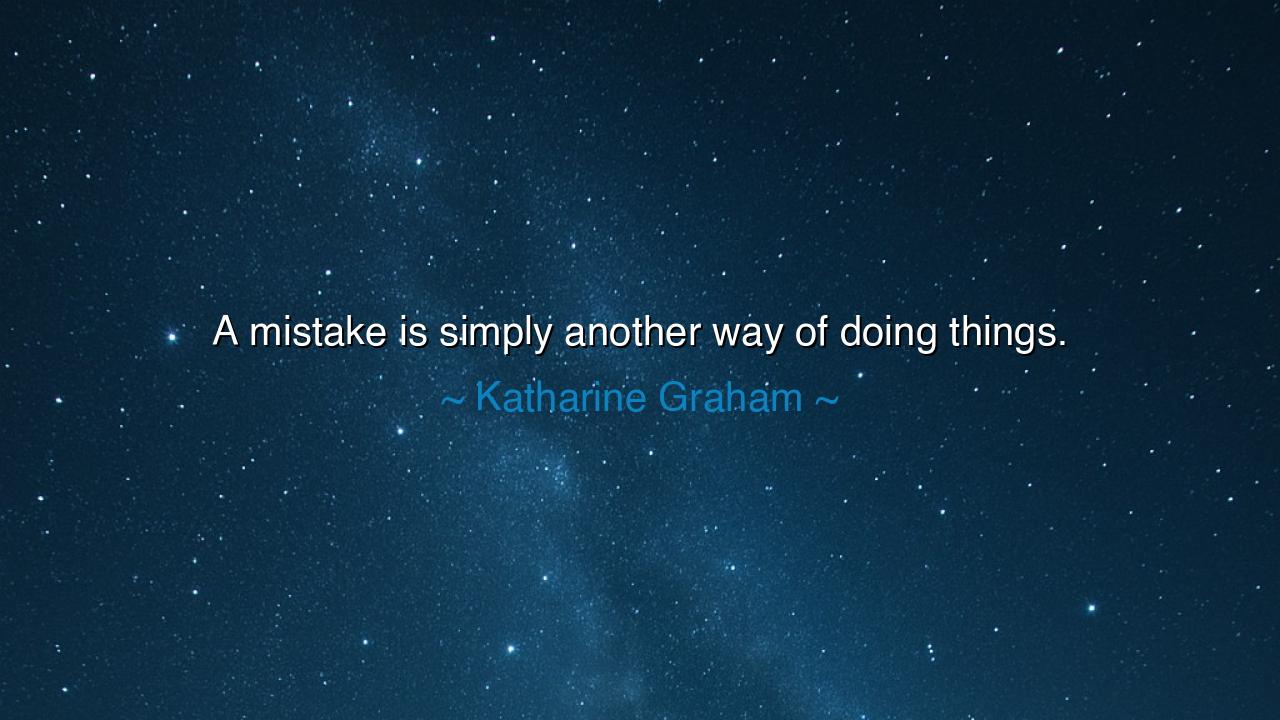 A mistake is simply another way of doing things.

~ Katharine Graham ~